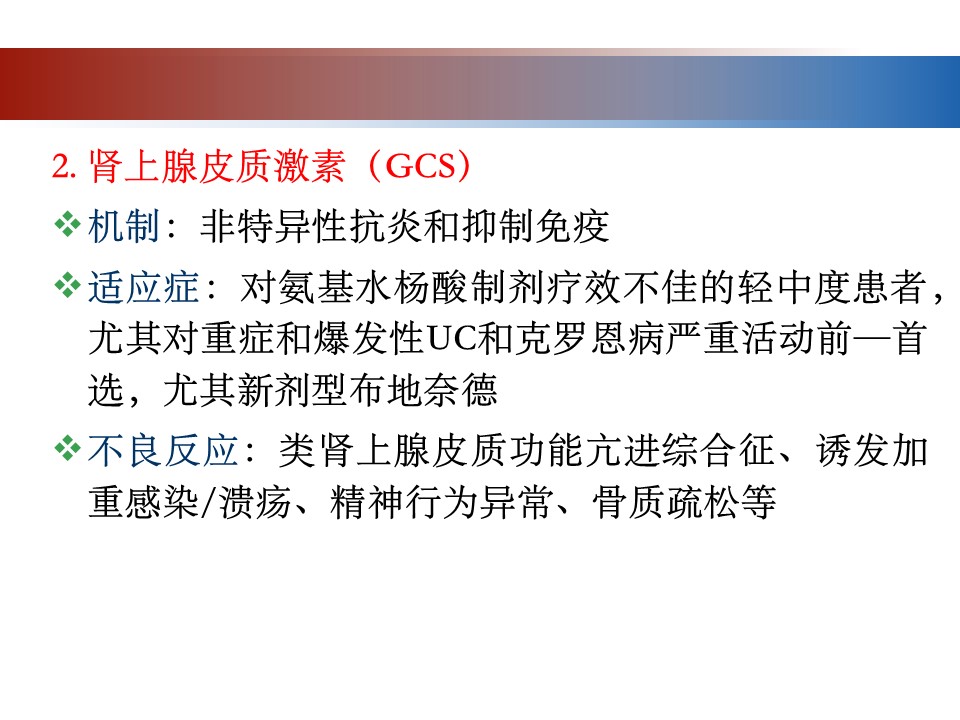 2. 肾上腺皮质激素（GCS）

❖ 机制：非特异性抗炎和抑制免疫

❖ 适应症：对氨基水杨酸制剂疗效不佳的轻中度患者，尤其对重症和爆发性UC和克罗恩病严重活动前—首选，尤其新剂型布地奈德

❖ 不良反应：类肾上腺皮质功能亢进综合征、诱发加重感染/溃疡、精神行为异常、骨质疏松等